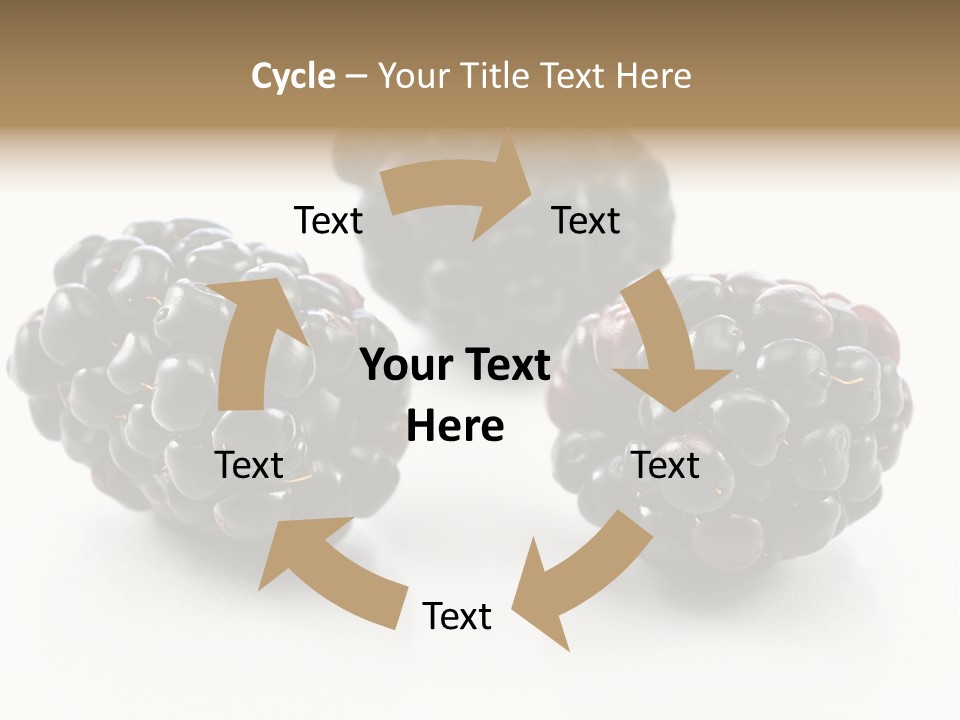 Cycle – Your Title Text Here

Text

Text

Your Text Here

Text

Text

Text